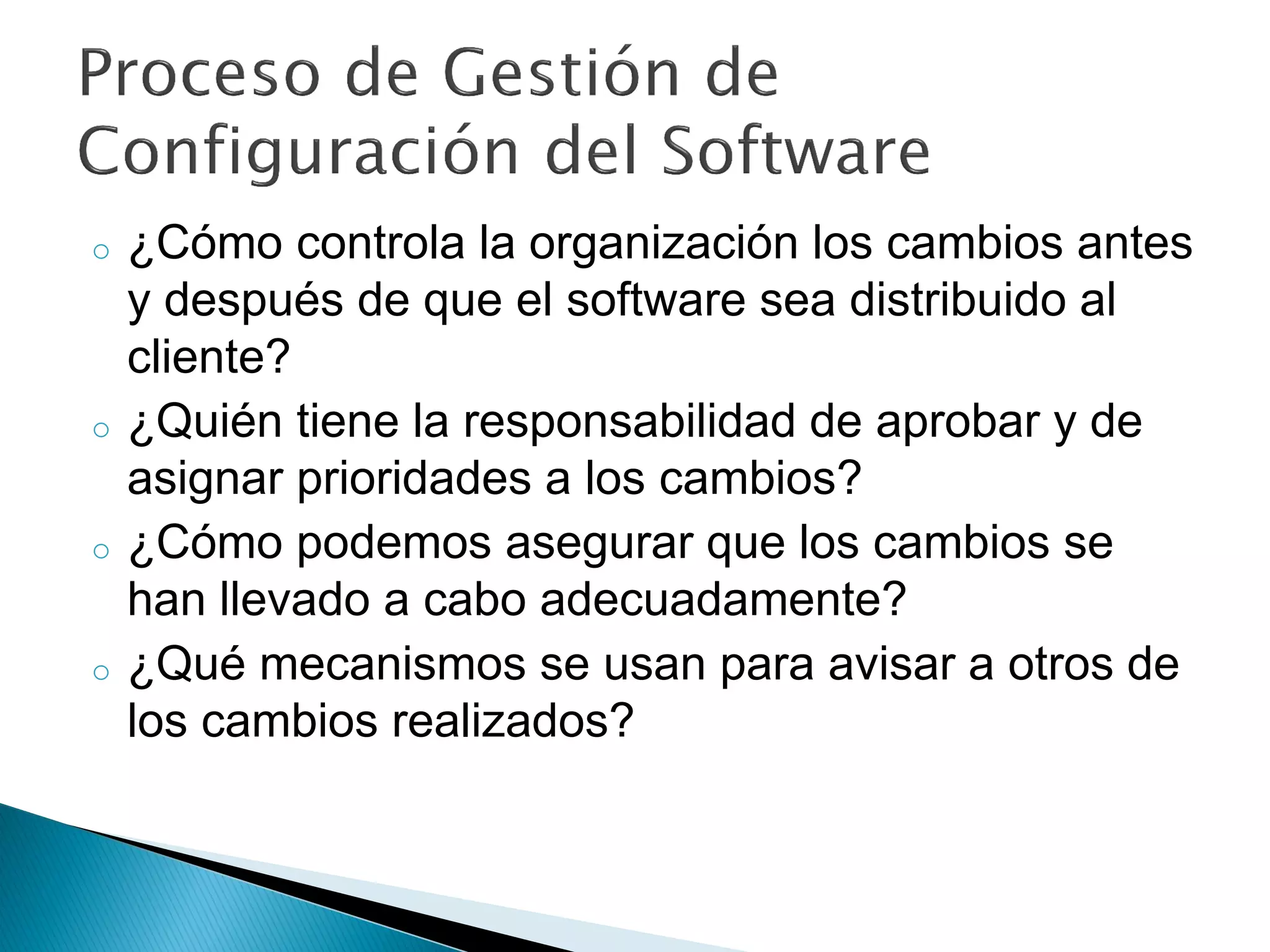 Proceso de Gestión de Configuración del Software

○ ¿Cómo controla la organización los cambios antes y después de que el software sea distribuido al cliente?
○ ¿Quién tiene la responsabilidad de aprobar y de asignar prioridades a los cambios?
○ ¿Cómo podemos asegurar que los cambios se han llevado a cabo adecuadamente?
○ ¿Qué mecanismos se usan para avisar a otros de los cambios realizados?